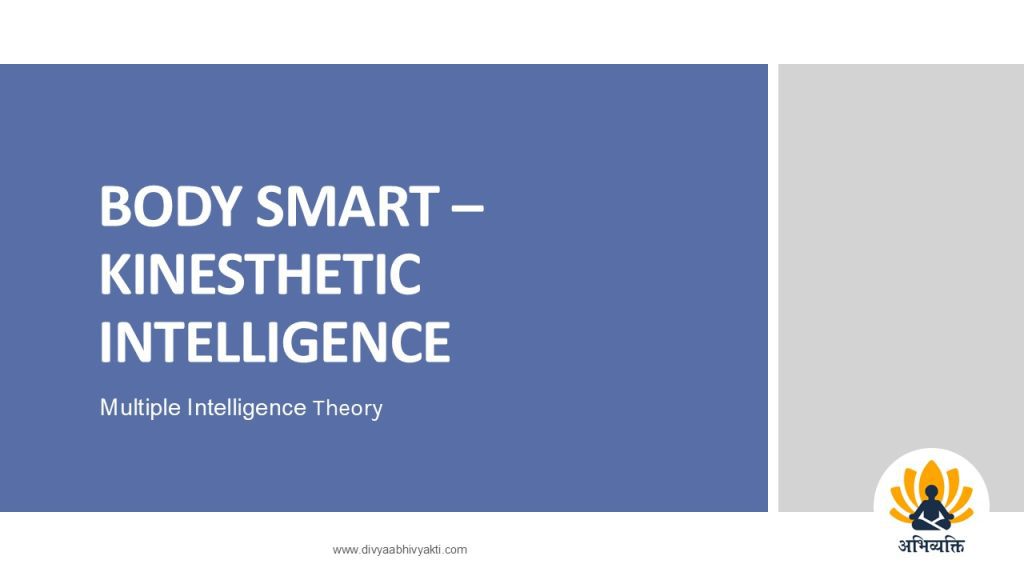 BODY SMART – KINESTHETIC INTELLIGENCE

Multiple Intelligence Theory

www.divyaabhivyakti.com

अभिव्यक्ति